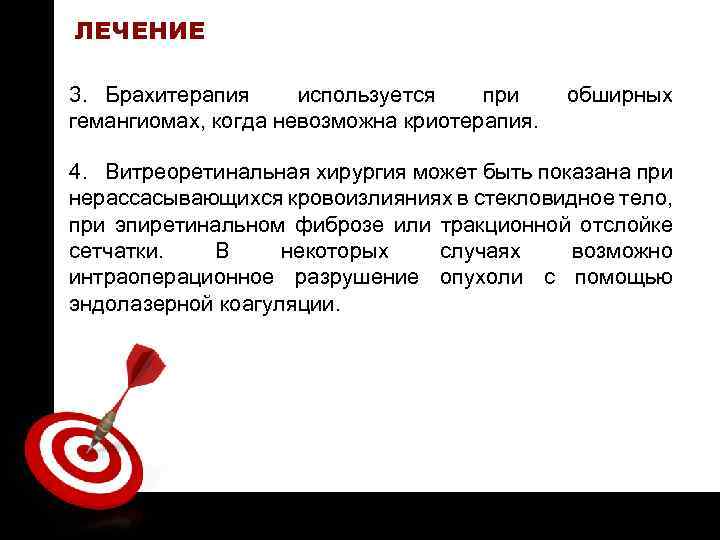 ЛЕЧЕНИЕ

3. Брахитерапия используется при обширных гемангиомах, когда невозможна криотерапия.

4. Витреоретинальная хирургия может быть показана при нерассасывающихся кровоизлияниях в стекловидное тело, при эпиретинальном фиброзе или тракционной отслойке сетчатки. В некоторых случаях возможно интраоперационное разрушение опухоли с помощью эндолазерной коагуляции.